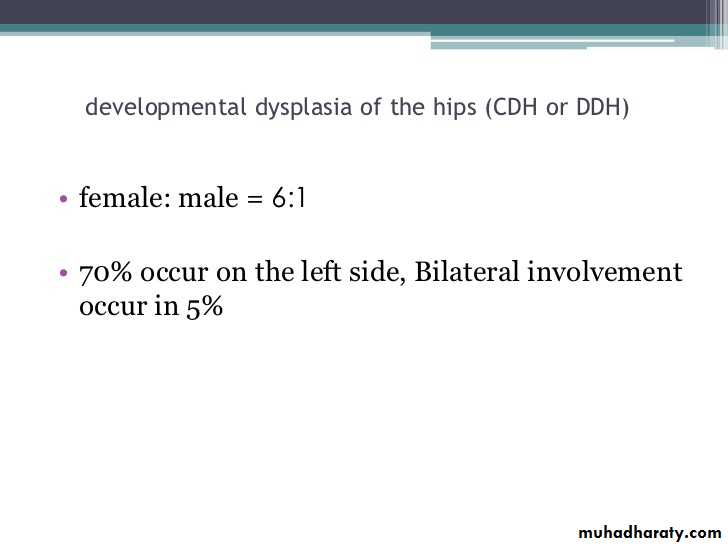 developmental dysplasia of the hips (CDH or DDH)

• female: male = 6:1

• 70% occur on the left side, Bilateral involvement occur in 5%

muhadharaty.com